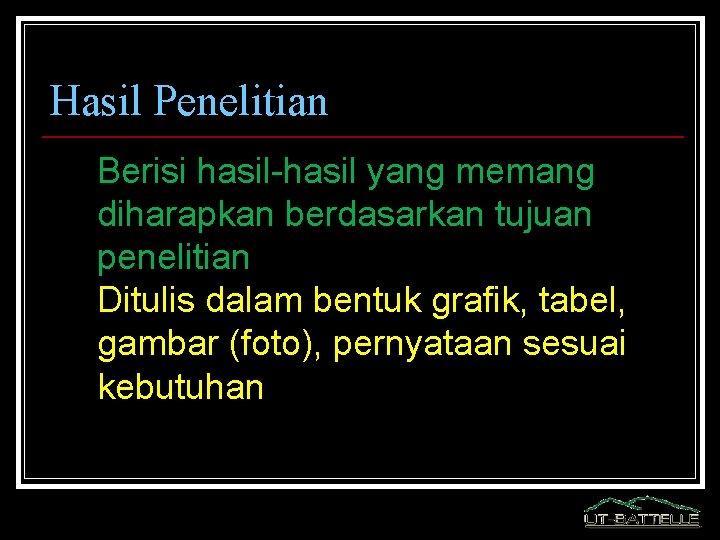 Hasil Penelitian

Berisi hasil-hasil yang memang diharapkan berdasarkan tujuan penelitian

Ditulis dalam bentuk grafik, tabel, gambar (foto), pernyataan sesuai kebutuhan

UT-BATTELLE